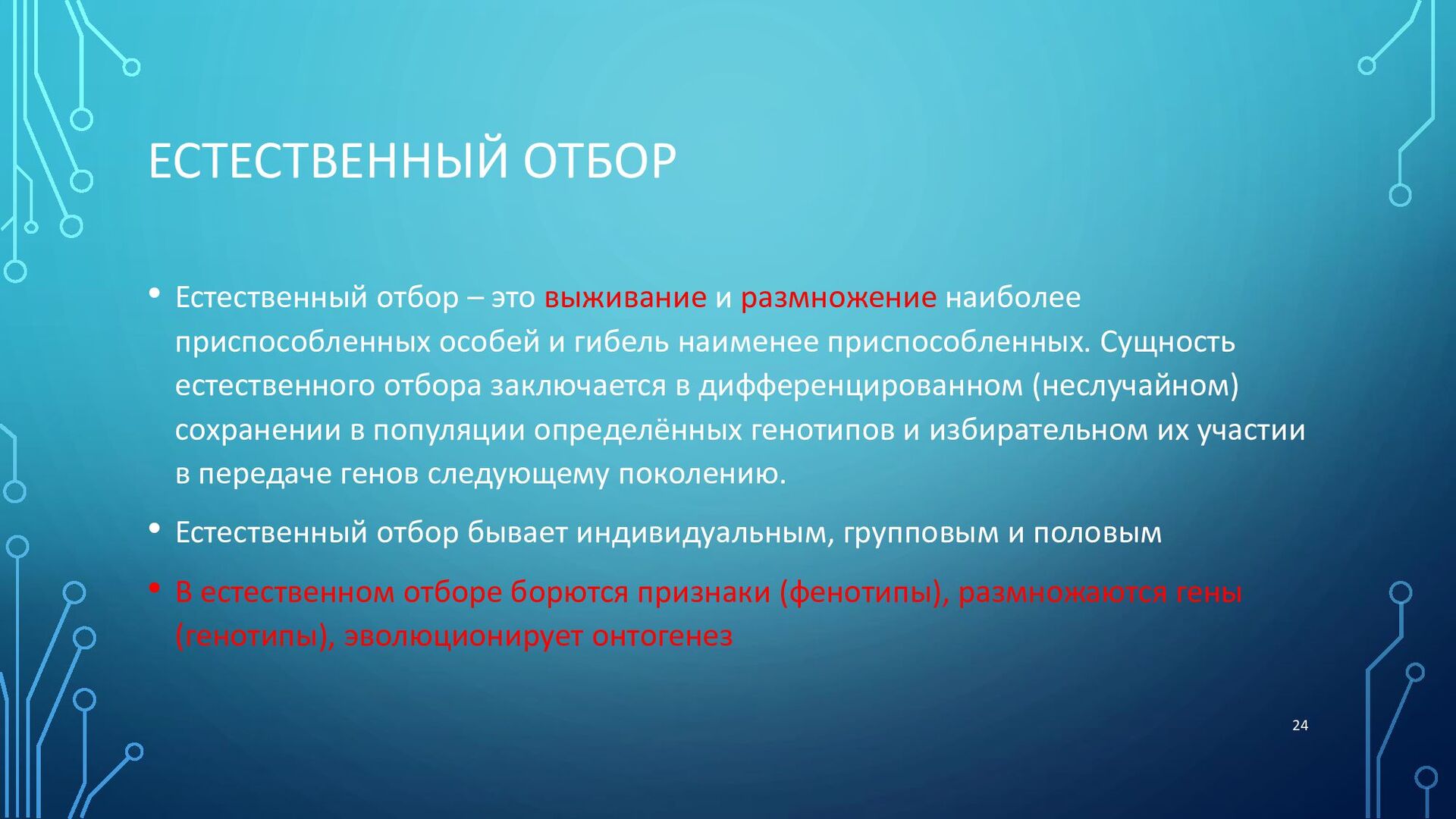 ЕСТЕСТВЕННЫЙ ОТБОР

• Естественный отбор – это выживание и размножение наиболее приспособленных особей и гибель наименее приспособленных. Сущность естественного отбора заключается в дифференцированном (неслучайном) сохранении в популяции определённых генотипов и избирательном их участии в передаче генов следующему поколению.

• Естественный отбор бывает индивидуальным, групповым и половым

• В естественном отборе борются признаки (фенотипы), размножаются гены (генотипы), эволюционирует онтогенез

24